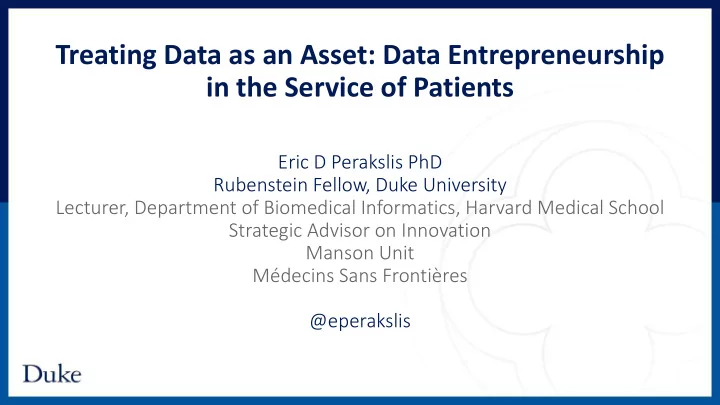 Treating Data as an Asset: Data Entrepreneurship in the Service of Patients

Eric D Perakslis PhD
Rubenstein Fellow, Duke University
Lecturer, Department of Biomedical Informatics, Harvard Medical School
Strategic Advisor on Innovation
Manson Unit
Médecins Sans Frontières

@eperakslis

Duke